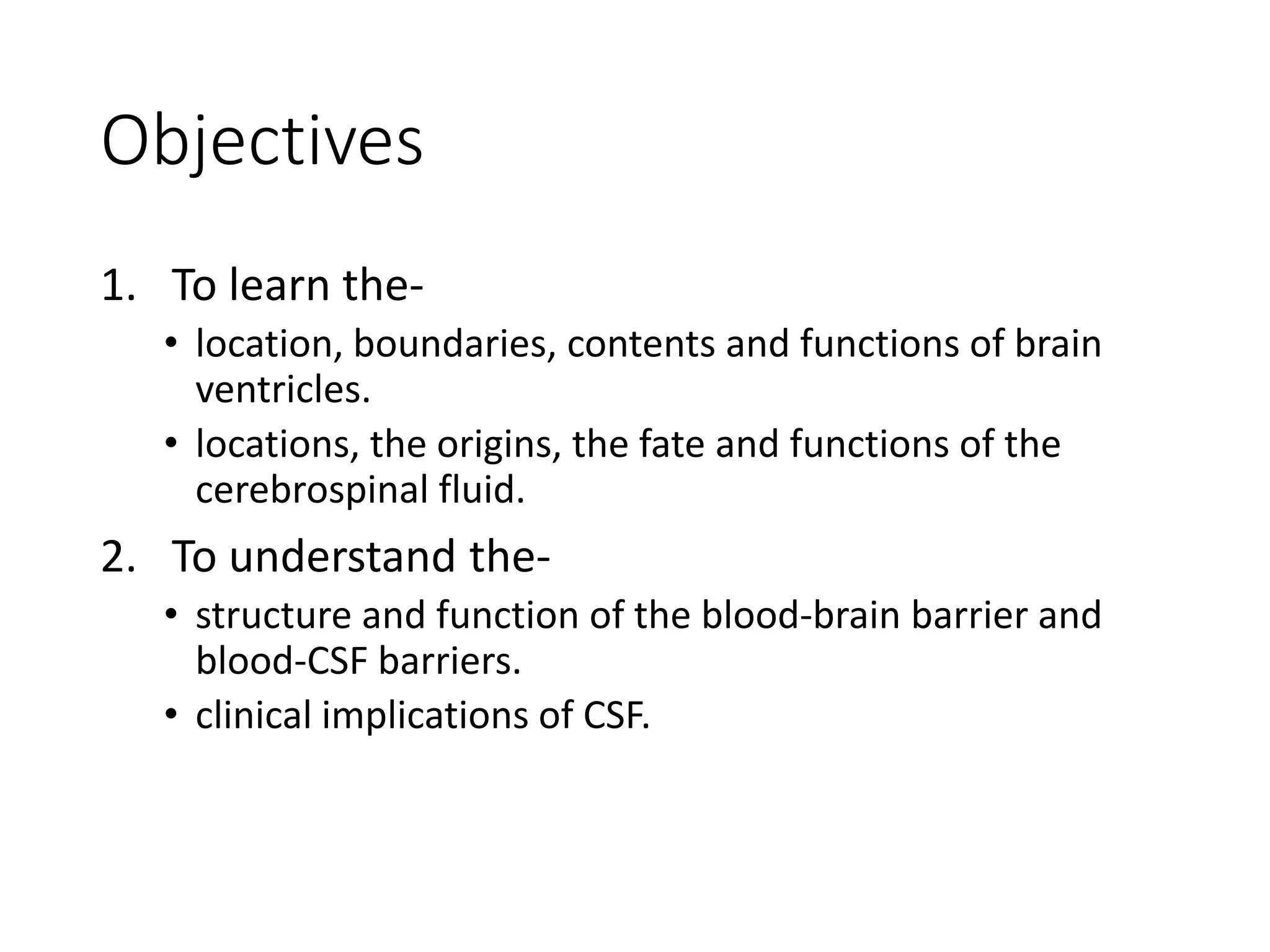 Objectives

1. To learn the-
• location, boundaries, contents and functions of brain ventricles.
• locations, the origins, the fate and functions of the cerebrospinal fluid.

2. To understand the-
• structure and function of the blood-brain barrier and blood-CSF barriers.
• clinical implications of CSF.